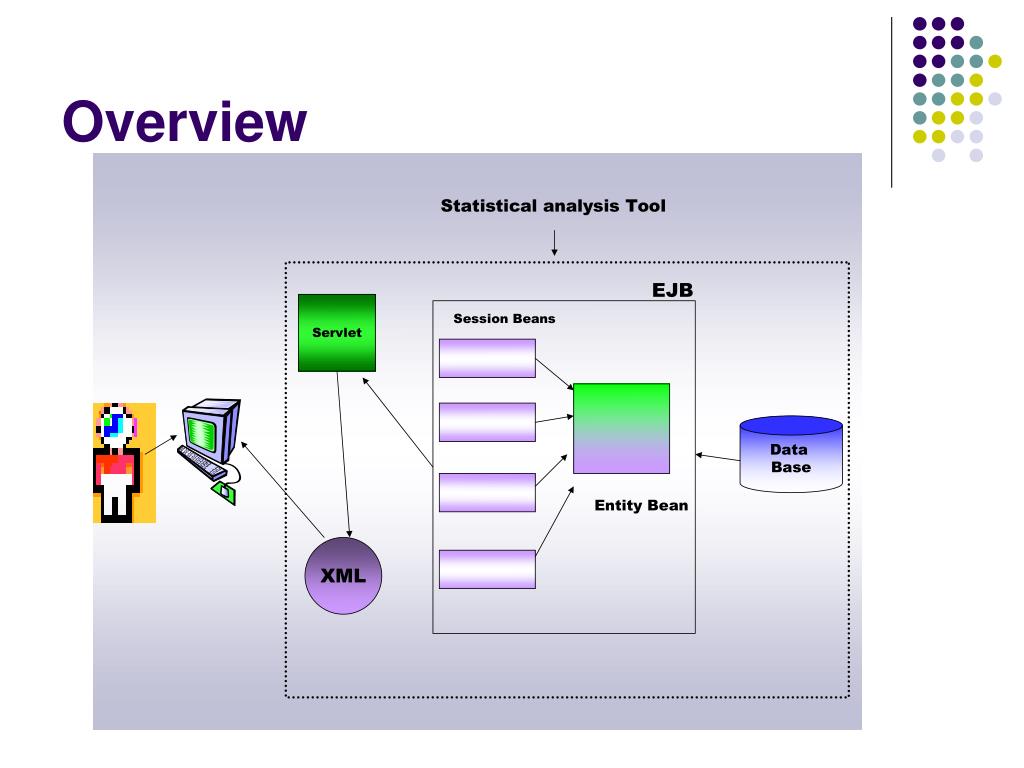 Overview

Statistical analysis Tool

EJB

Servlet

Session Beans

Entity Bean

Data Base

XML